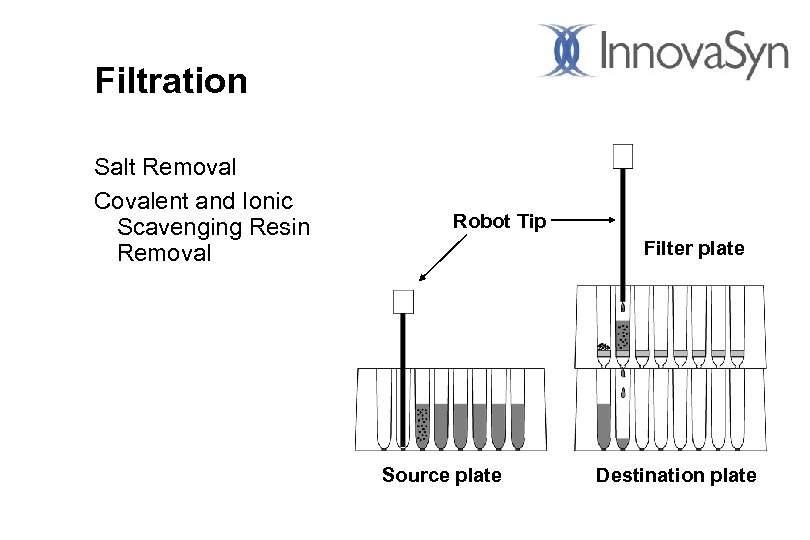 InnovaSyn

Filtration

Salt Removal

Covalent and Ionic Scavenging Resin Removal

Robot Tip

Filter plate

Source plate

Destination plate